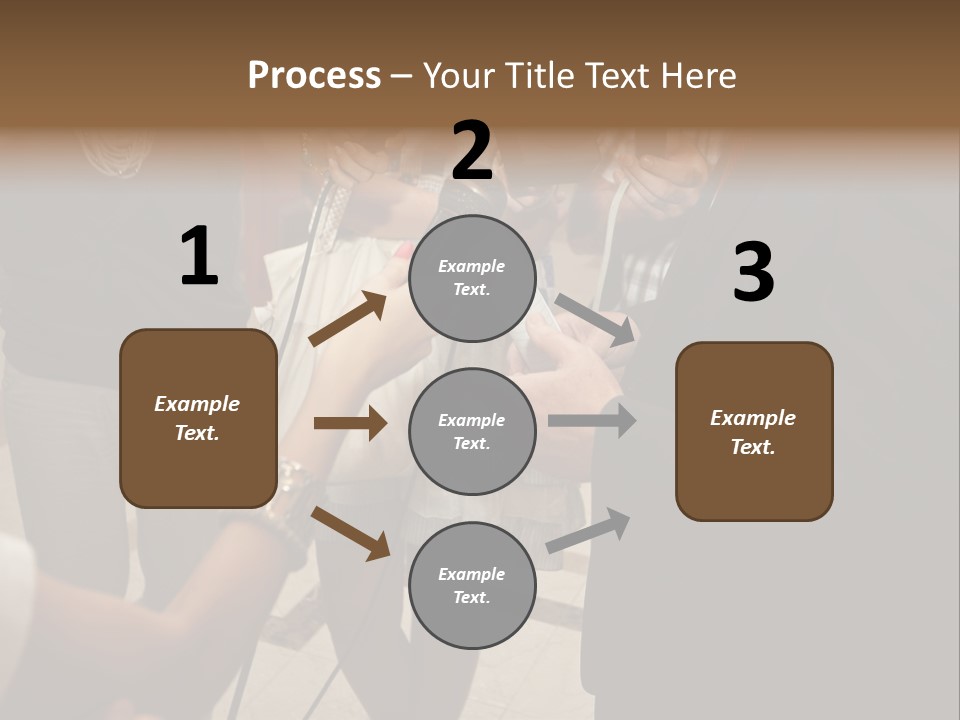 Process – Your Title Text Here

1

Example Text.

2

Example Text.

Example Text.

Example Text.

3

Example Text.